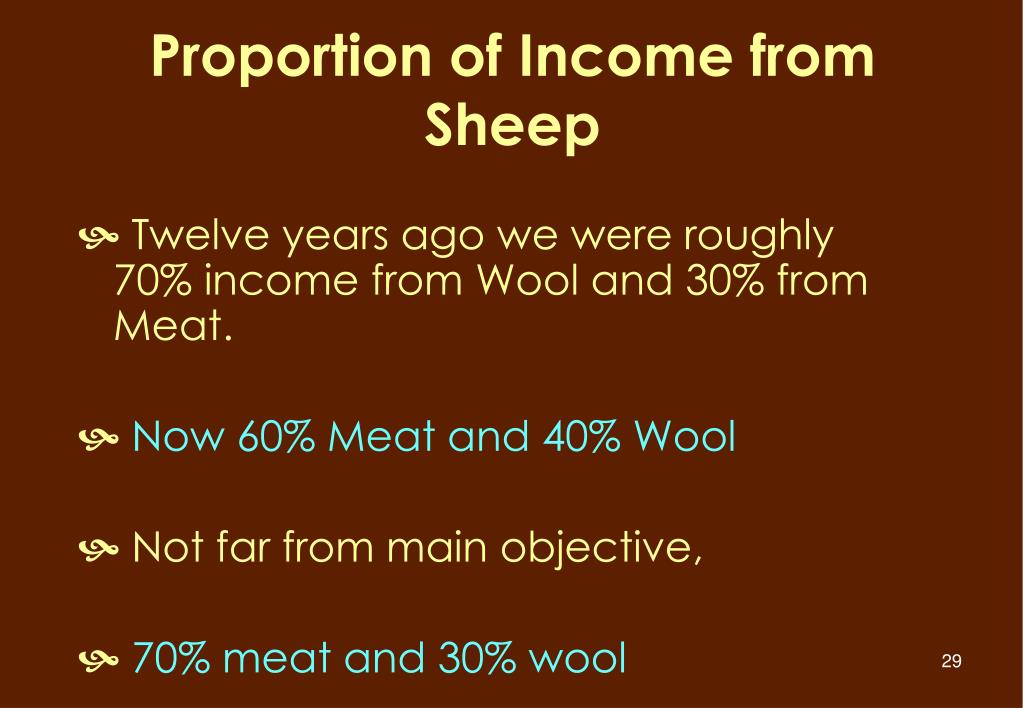 Proportion of Income from Sheep

Twelve years ago we were roughly 70% income from Wool and 30% from Meat.

Now 60% Meat and 40% Wool

Not far from main objective,

70% meat and 30% wool

29